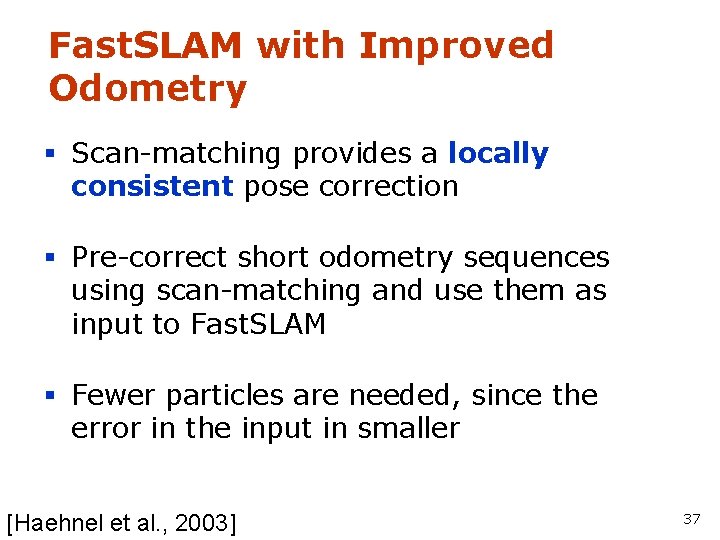 FastSLAM with Improved Odometry

▪ Scan-matching provides a locally consistent pose correction

▪ Pre-correct short odometry sequences using scan-matching and use them as input to FastSLAM

▪ Fewer particles are needed, since the error in the input in smaller

[Haehnel et al., 2003]

37